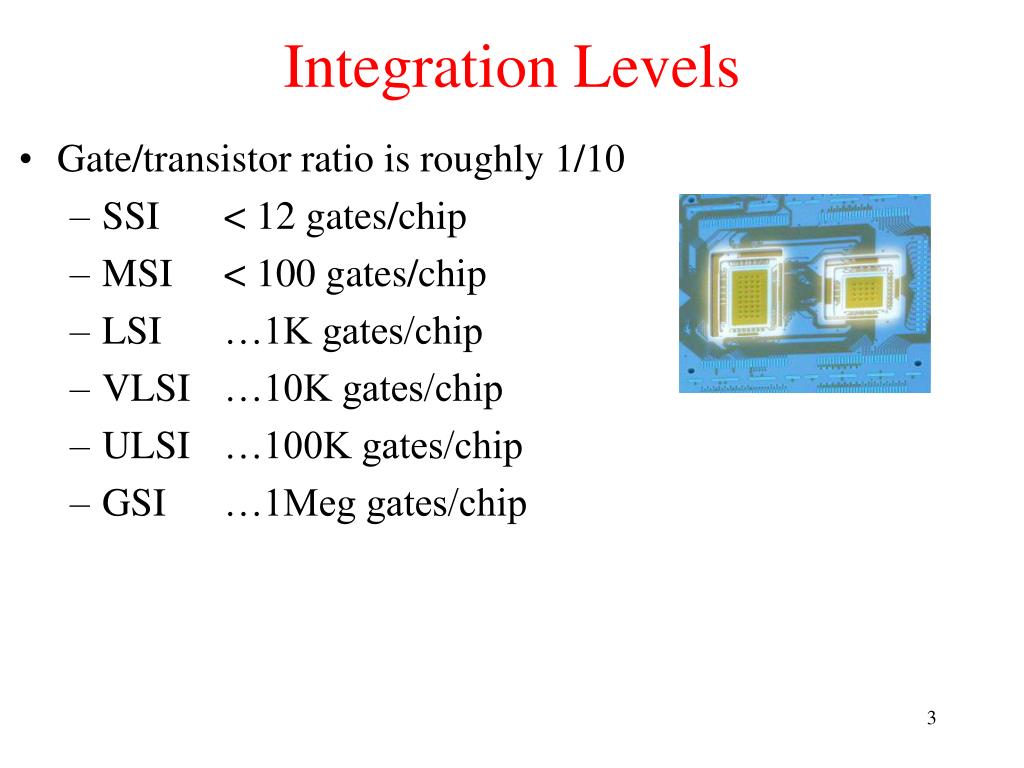 Integration Levels

• Gate/transistor ratio is roughly 1/10
  – SSI < 12 gates/chip
  – MSI < 100 gates/chip
  – LSI …1K gates/chip
  – VLSI …10K gates/chip
  – ULSI …100K gates/chip
  – GSI …1Meg gates/chip

3